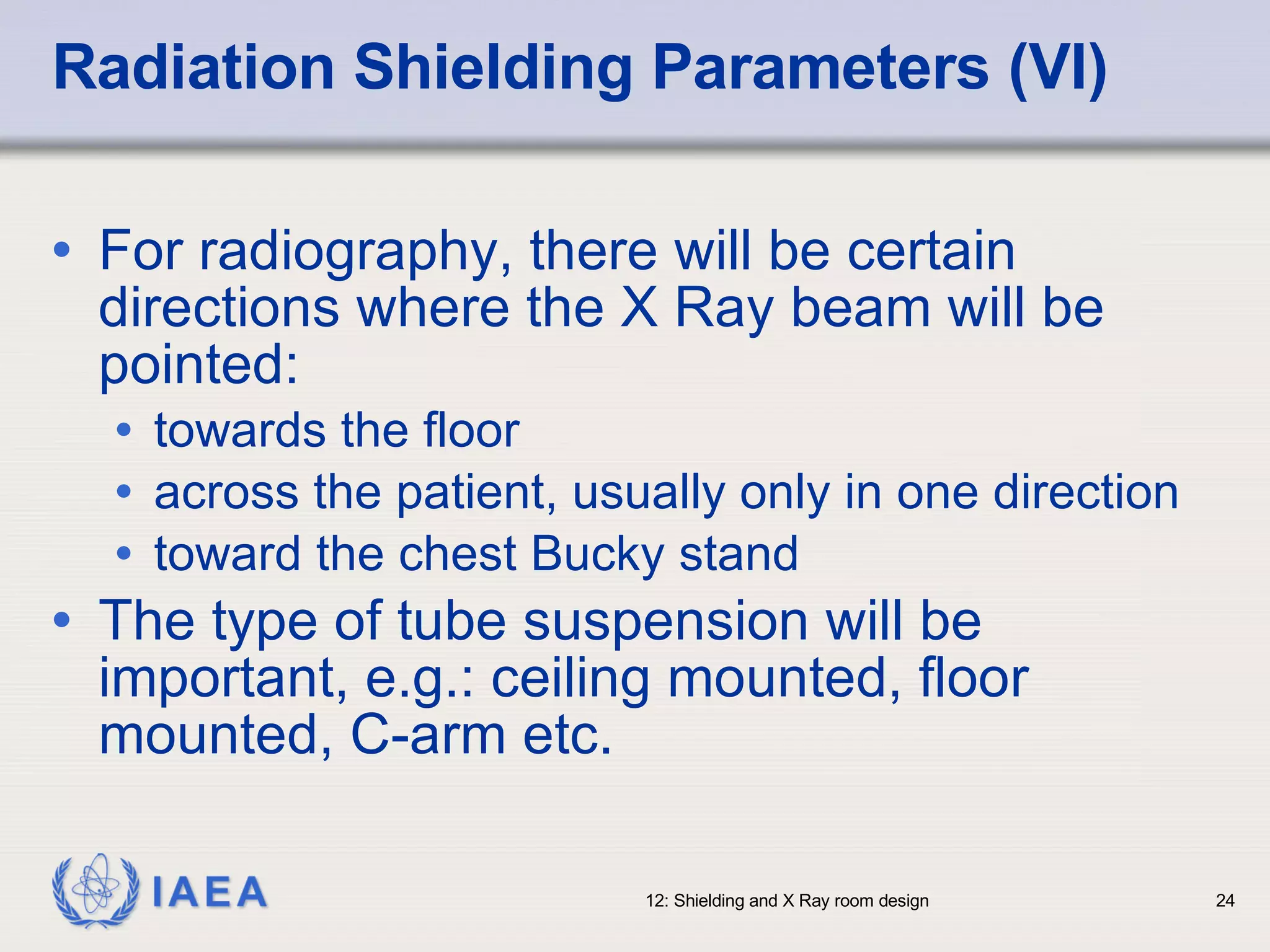 Radiation Shielding Parameters (VI)

• For radiography, there will be certain directions where the X Ray beam will be pointed:
  • towards the floor
  • across the patient, usually only in one direction
  • toward the chest Bucky stand
• The type of tube suspension will be important, e.g.: ceiling mounted, floor mounted, C-arm etc.

IAEA

12: Shielding and X Ray room design

24